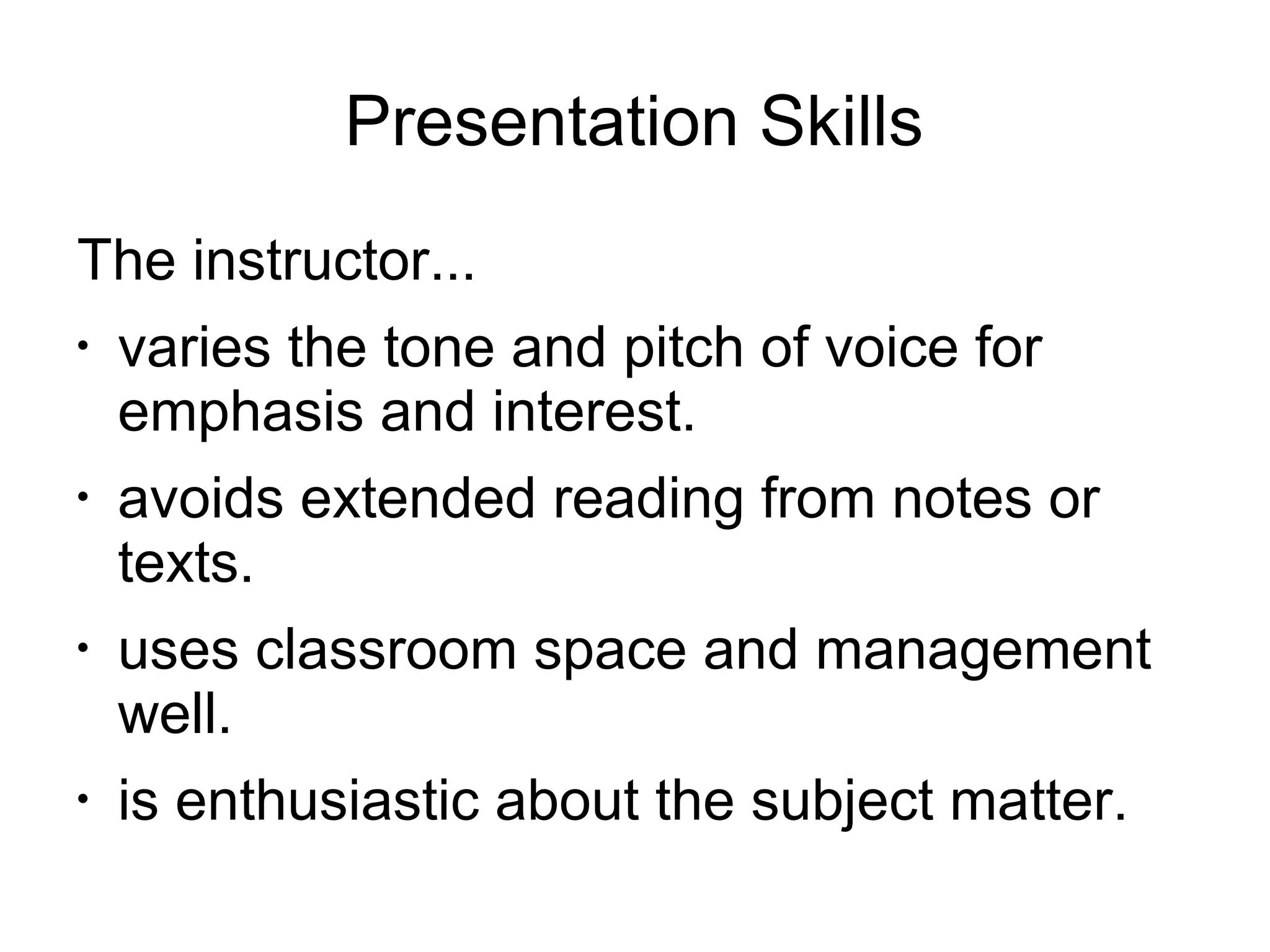 Presentation Skills

The instructor...

• varies the tone and pitch of voice for emphasis and interest.

• avoids extended reading from notes or texts.

• uses classroom space and management well.

• is enthusiastic about the subject matter.